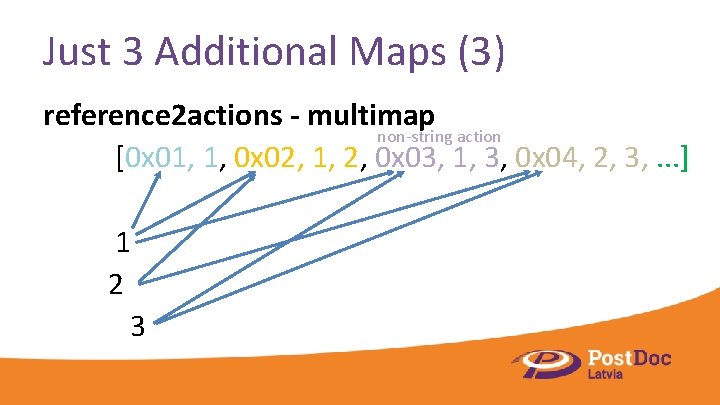 Just 3 Additional Maps (3)

reference2actions - multimap

non-string action

[0x01, 1, 0x02, 1, 2, 0x03, 1, 3, 0x04, 2, 3, ...]

1

2

3

PostDoc
Latvia